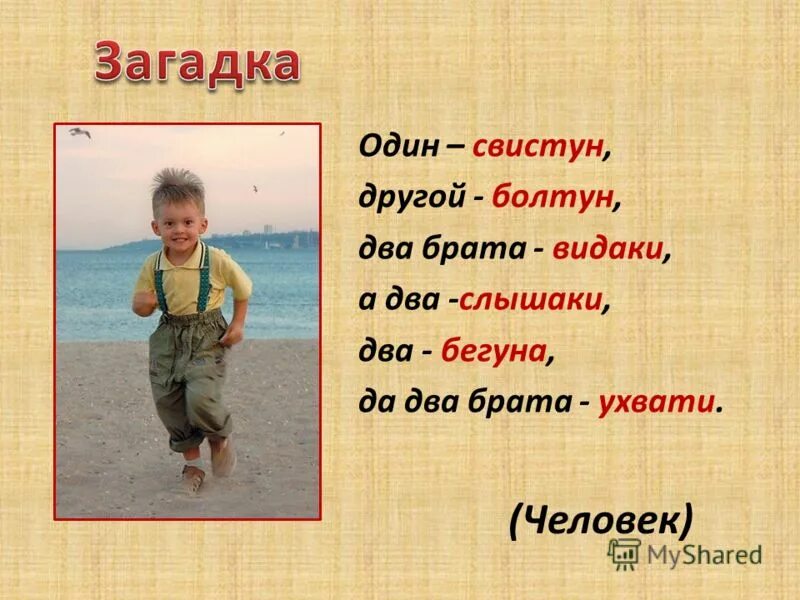 Загадка

Один – свистун,
другой - болтун,
два брата - видаки,
а два -слышаки,
два - бегуна,
да два брата - ухвати.

(Человек)

MyShared